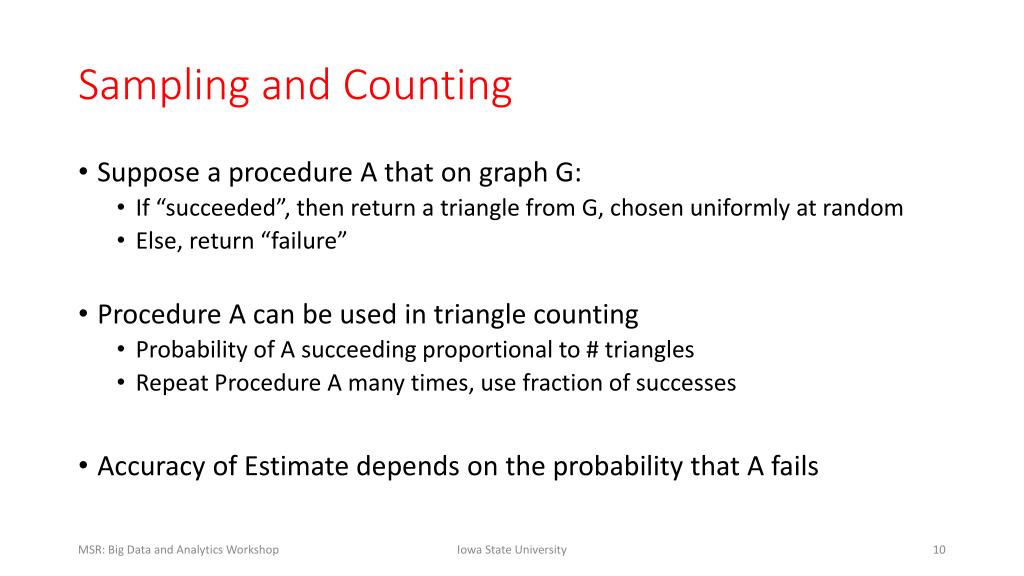 Sampling and Counting

• Suppose a procedure A that on graph G:
  • If “succeeded”, then return a triangle from G, chosen uniformly at random
  • Else, return “failure”

• Procedure A can be used in triangle counting
  • Probability of A succeeding proportional to # triangles
  • Repeat Procedure A many times, use fraction of successes

• Accuracy of Estimate depends on the probability that A fails

MSR: Big Data and Analytics Workshop

Iowa State University

10